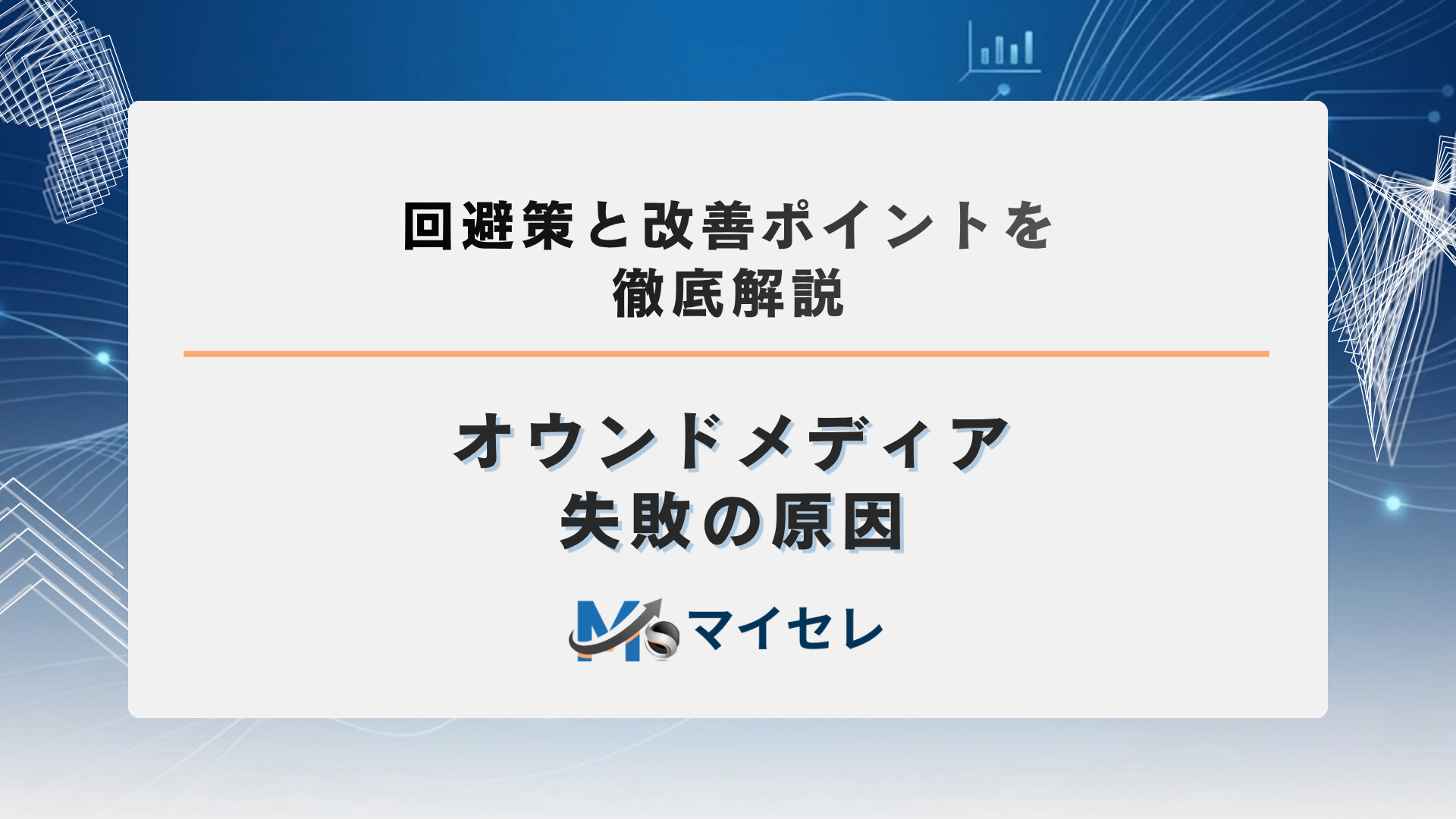 回避策と改善ポイントを
徹底解説

オウンドメディア
失敗の原因

MS マイセレ